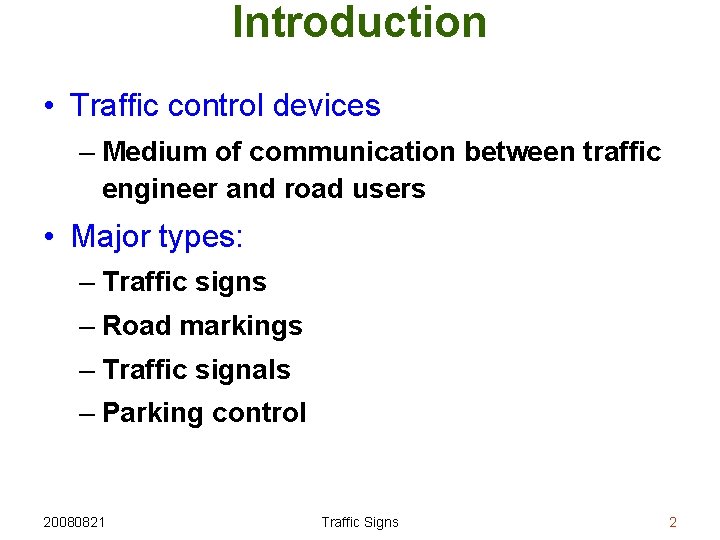 Introduction

• Traffic control devices

– Medium of communication between traffic engineer and road users

• Major types:

– Traffic signs

– Road markings

– Traffic signals

– Parking control

20080821 Traffic Signs 2